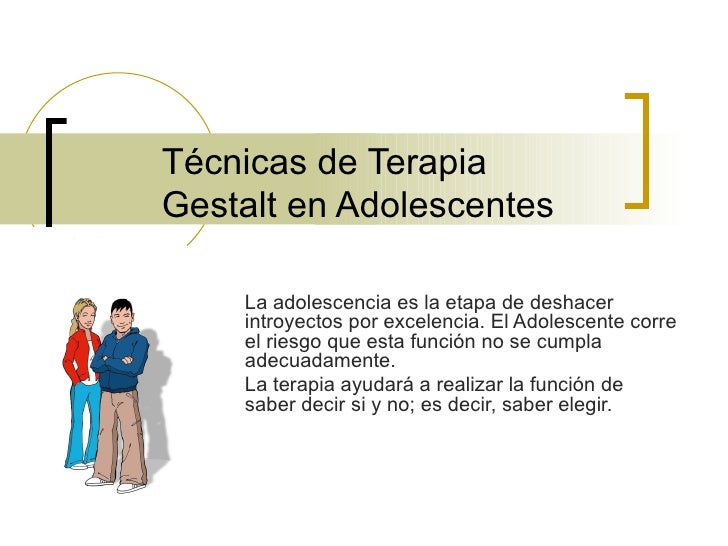 Técnicas de Terapia Gestalt en Adolescentes

La adolescencia es la etapa de deshacer introyectos por excelencia. El Adolescente corre el riesgo que esta función no se cumpla adecuadamente.

La terapia ayudará a realizar la función de saber decir si y no; es decir, saber elegir.